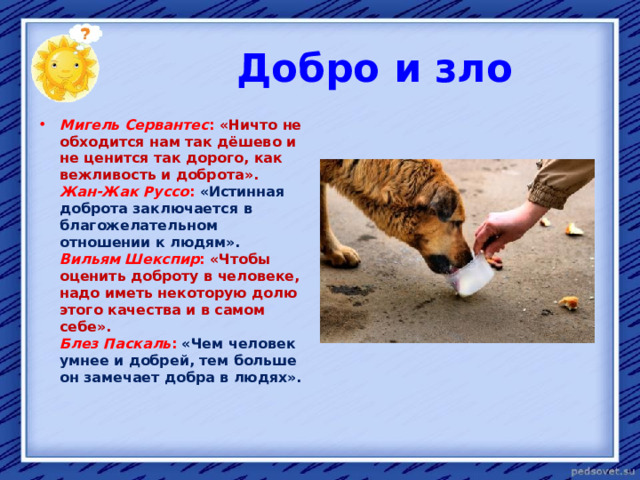 ?

Добро и зло

• Мигель Сервантес: «Ничто не обходится нам так дёшево и не ценится так дорого, как вежливость и доброта». Жан-Жак Руссо: «Истинная доброта заключается в благожелательном отношении к людям». Вильям Шекспир: «Чтобы оценить доброту в человеке, надо иметь некоторую долю этого качества и в самом себе». Блез Паскаль: «Чем человек умнее и добрей, тем больше он замечает добра в людях».

pedsovet.su